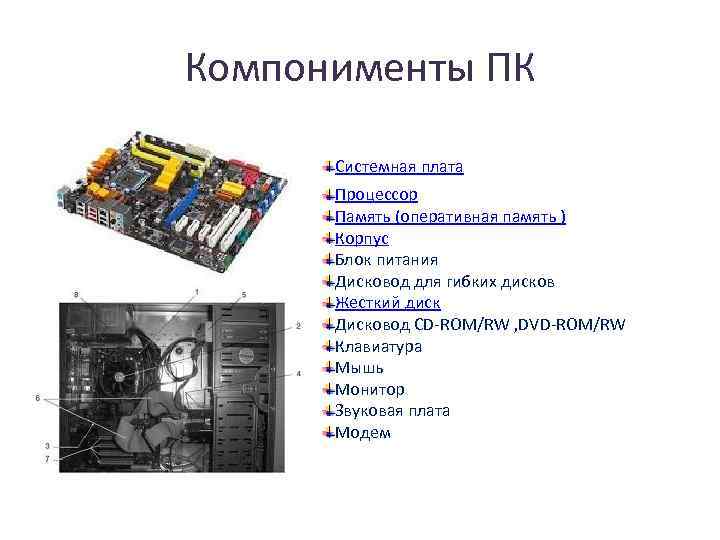 Компонименты ПК

Системная плата
Процессор
Память (оперативная память )
Корпус
Блок питания
Дисковод для гибких дисков
Жесткий диск
Дисковод CD-ROM/RW ,DVD-ROM/RW
Клавиатура
Мышь
Монитор
Звуковая плата
Модем

8
1
5
2
4
6
3
7